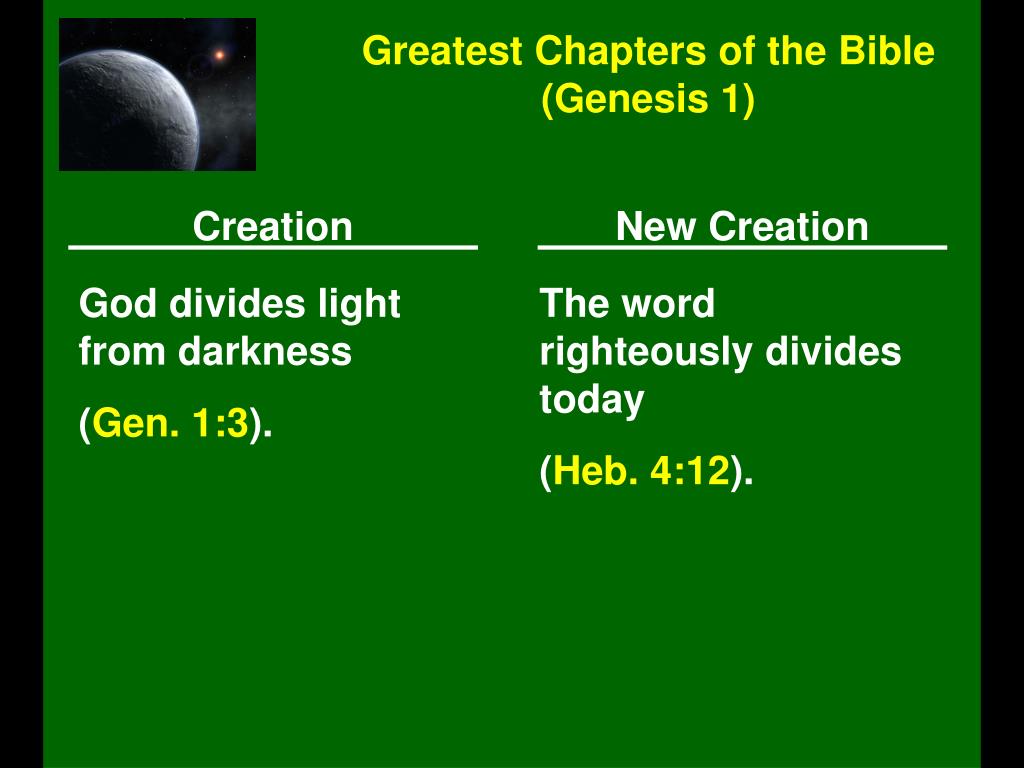 Greatest Chapters of the Bible
(Genesis 1)

Creation

God divides light from darkness

(Gen. 1:3).

New Creation

The word righteously divides today

(Heb. 4:12).